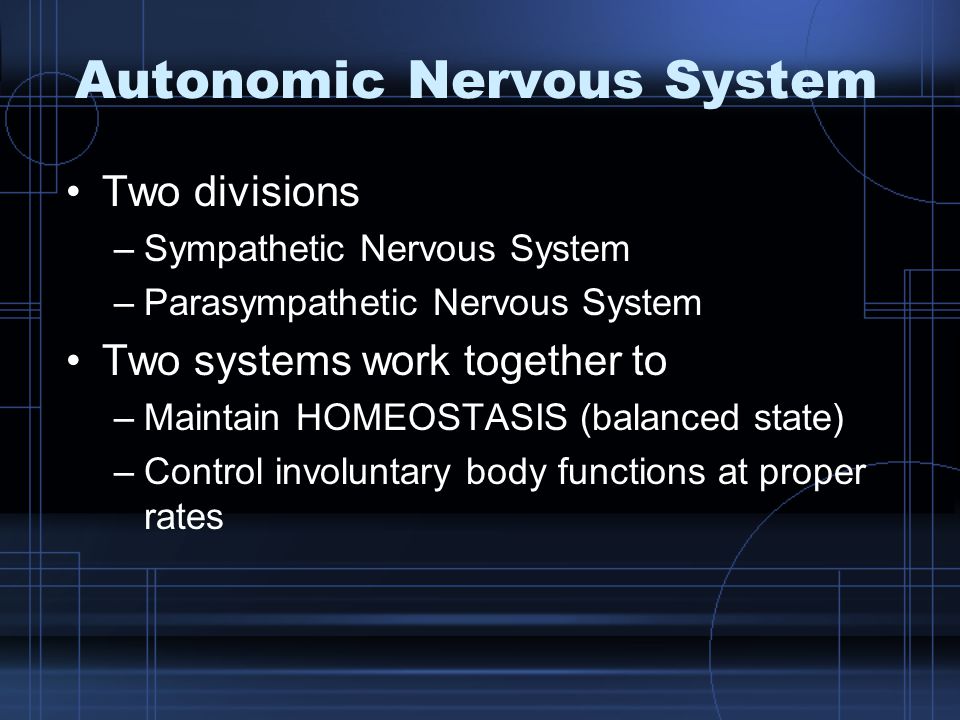 Autonomic Nervous System

• Two divisions
– Sympathetic Nervous System
– Parasympathetic Nervous System
• Two systems work together to
– Maintain HOMEOSTASIS (balanced state)
– Control involuntary body functions at proper rates